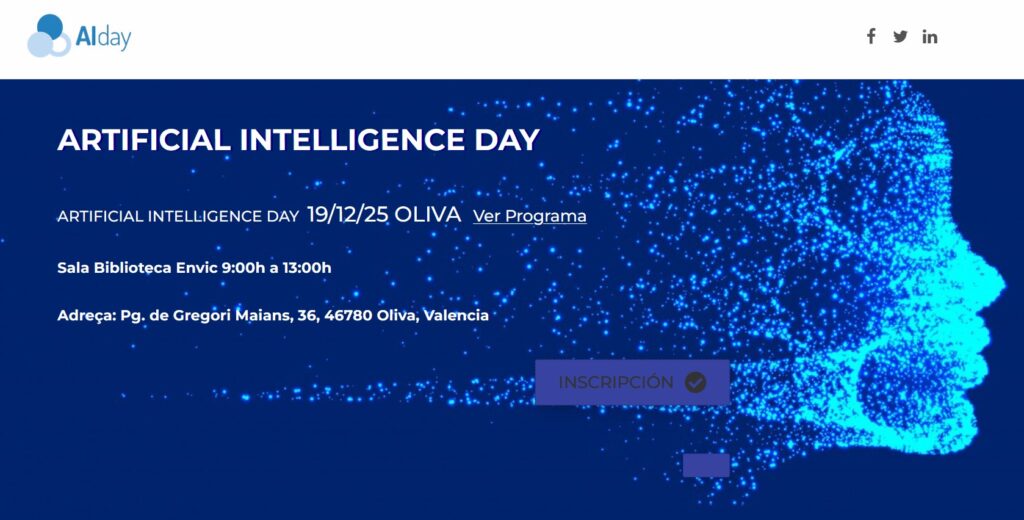 AIday

ARTIFICIAL INTELLIGENCE DAY

ARTIFICIAL INTELLIGENCE DAY 19/12/25 OLIVA Ver Programa

Sala Biblioteca Envic 9:00h a 13:00h

Adreça: Pg. de Gregori Maians, 36, 46780 Oliva, Valencia

INSCRIPCIÓN